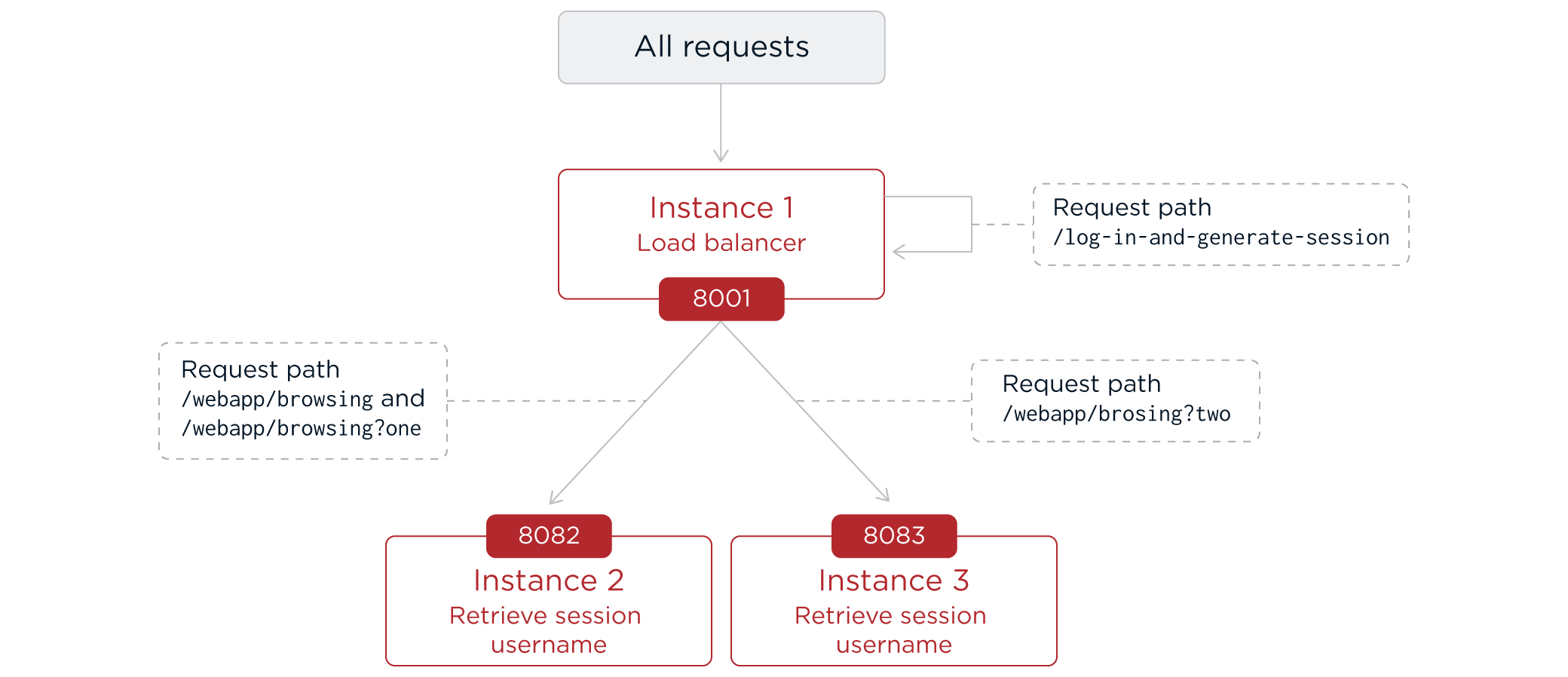 All requests

Instance 1
Load balancer
8001

Request path
/log-in-and-generate-session

Request path
/webapp/browsing and
/webapp/browsing?one

Request path
/webapp/brosing?two

8082
Instance 2
Retrieve session
username

8083
Instance 3
Retrieve session
username